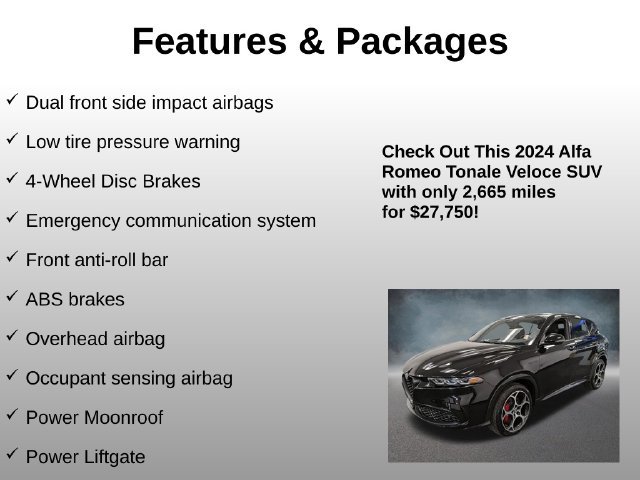 Features & Packages

✓ Dual front side impact airbags

✓ Low tire pressure warning

✓ 4-Wheel Disc Brakes

✓ Emergency communication system

✓ Front anti-roll bar

✓ ABS brakes

✓ Overhead airbag

✓ Occupant sensing airbag

✓ Power Moonroof

✓ Power Liftgate

Check Out This 2024 Alfa Romeo Tonale Veloce SUV with only 2,665 miles for $27,750!